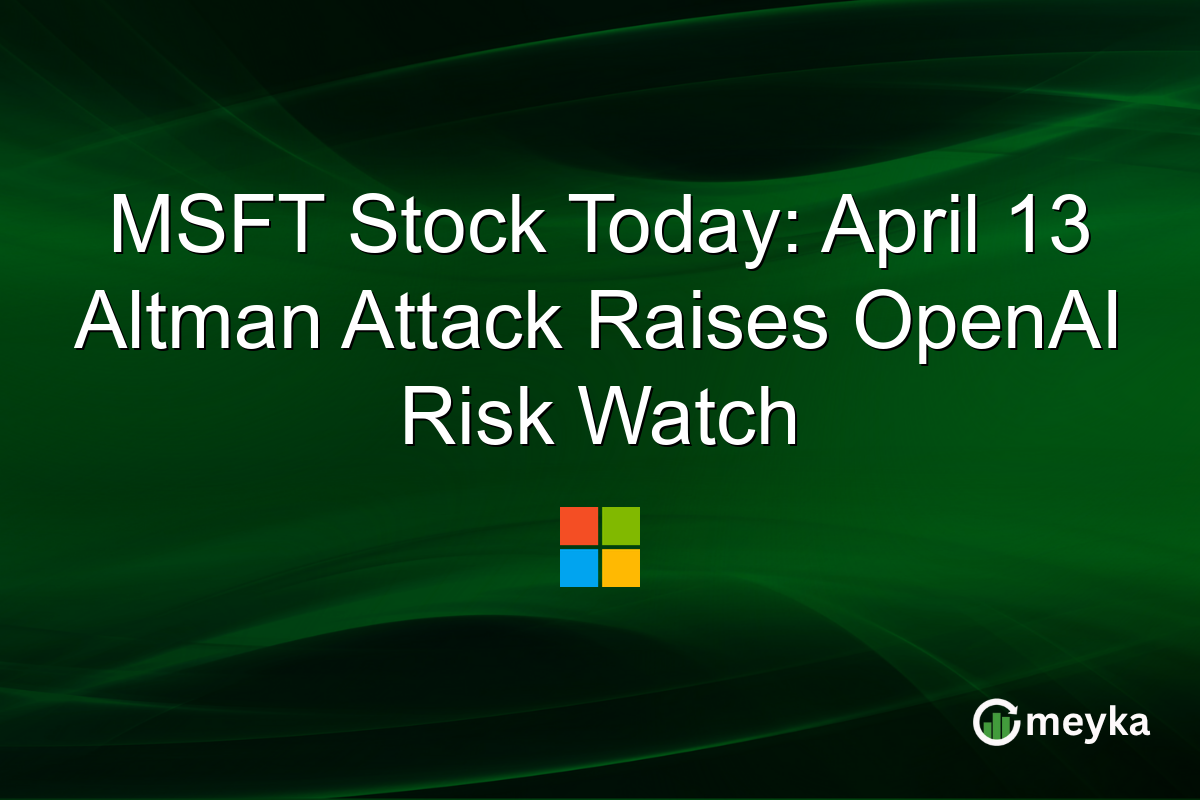 MSFT Stock Today: April 13 Altman Attack Raises OpenAI Risk Watch

meyka